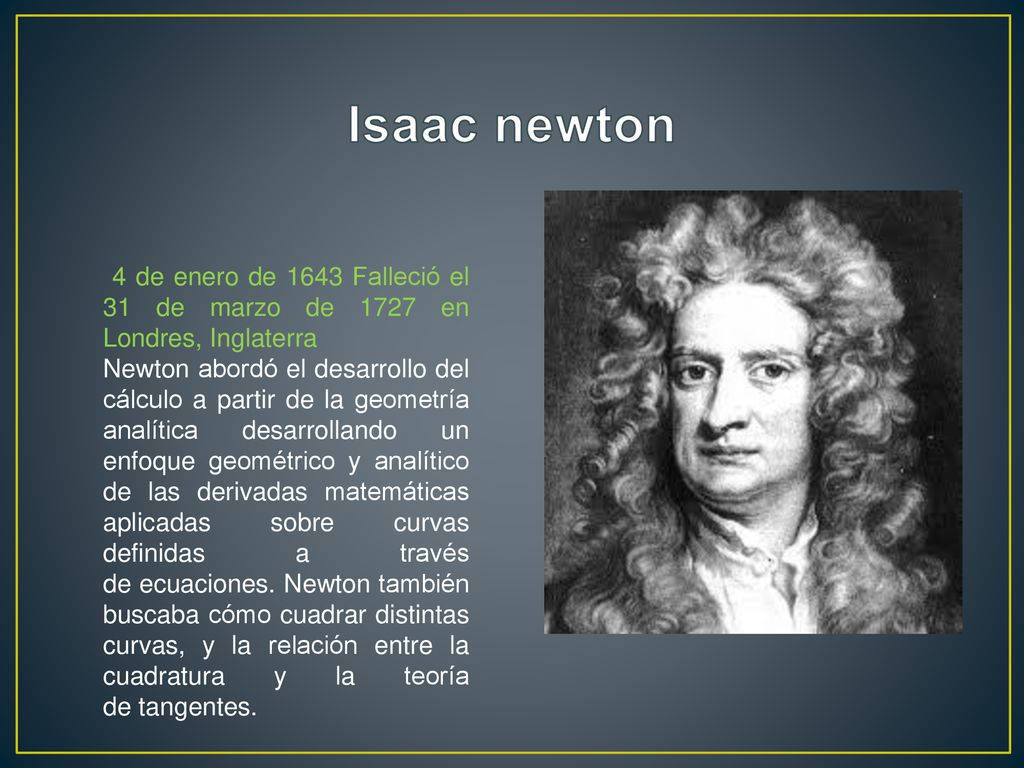 Isaac newton

4 de enero de 1643 Falleció el 31 de marzo de 1727 en Londres, Inglaterra

Newton abordó el desarrollo del cálculo a partir de la geometría analítica desarrollando un enfoque geométrico y analítico de las derivadas matemáticas aplicadas sobre curvas definidas a través de ecuaciones. Newton también buscaba cómo cuadrar distintas curvas, y la relación entre la cuadratura y la teoría de tangentes.